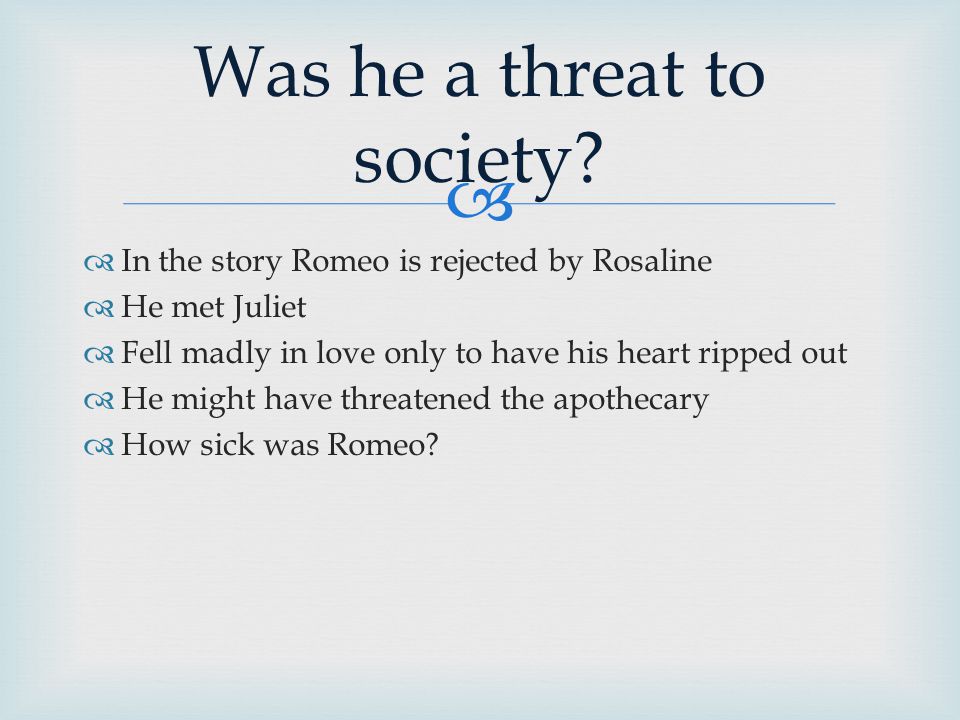 Was he a threat to society?

In the story Romeo is rejected by Rosaline
He met Juliet
Fell madly in love only to have his heart ripped out
He might have threatened the apothecary
How sick was Romeo?